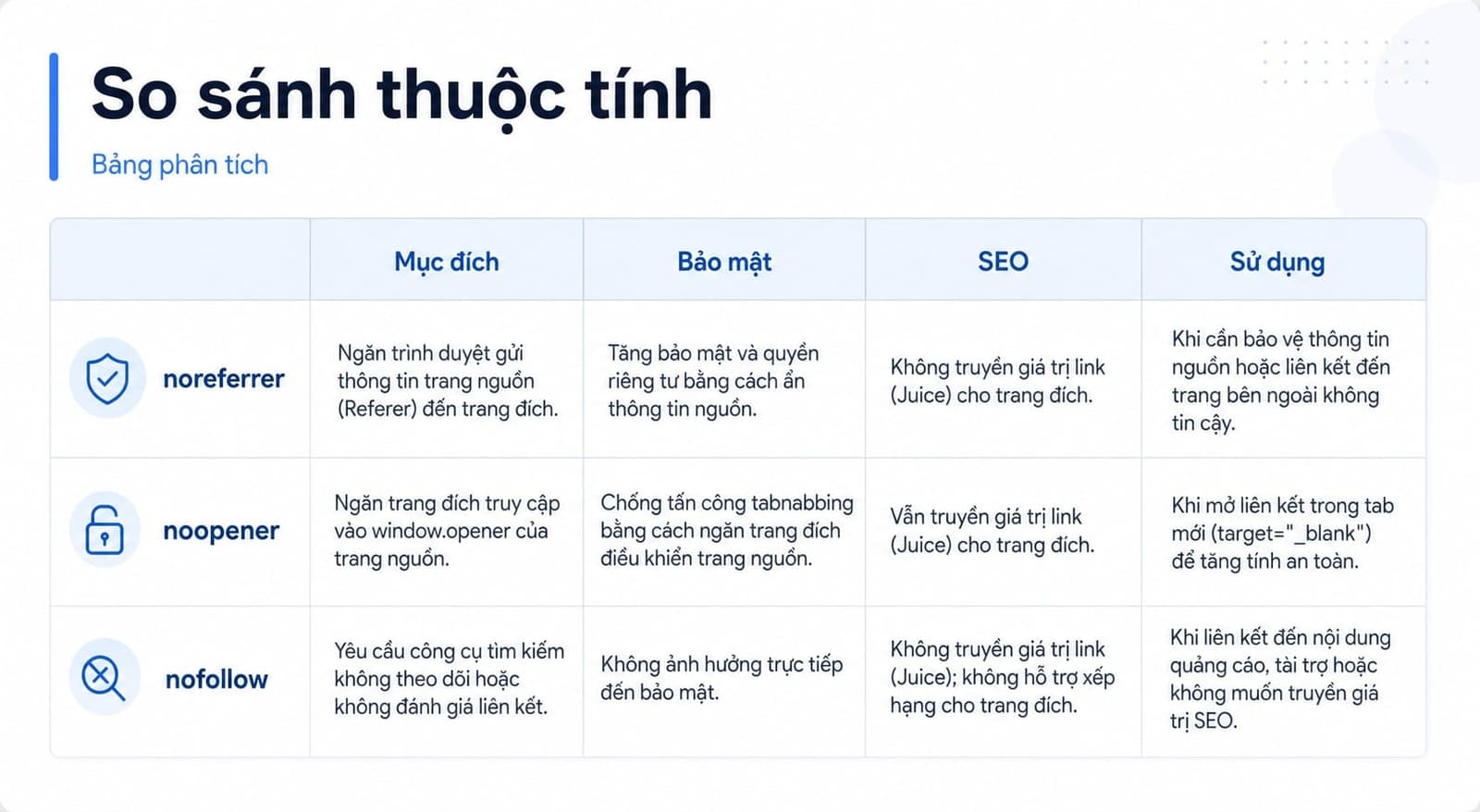 So sánh thuộc tính

Bảng phân tích

| | Mục đích | Bảo mật | SEO | Sử dụng |
|---|---|---|---|---|
| noreferrer | Ngăn trình duyệt gửi thông tin trang nguồn (Referer) đến trang đích. | Tăng bảo mật và quyền riêng tư bằng cách ẩn thông tin nguồn. | Không truyền giá trị link (Juice) cho trang đích. | Khi cần bảo vệ thông tin nguồn hoặc liên kết đến trang bên ngoài không tin cậy. |
| noopener | Ngăn trang đích truy cập vào window.opener của trang nguồn. | Chống tấn công tabnabbing bằng cách ngăn trang đích điều khiển trang nguồn. | Vẫn truyền giá trị link (Juice) cho trang đích. | Khi mở liên kết trong tab mới (target="_blank") để tăng tính an toàn. |
| nofollow | Yêu cầu công cụ tìm kiếm không theo dõi hoặc không đánh giá liên kết. | Không ảnh hưởng trực tiếp đến bảo mật. | Không truyền giá trị link (Juice); không hỗ trợ xếp hạng cho trang đích. | Khi liên kết đến nội dung quảng cáo, tài trợ hoặc không muốn truyền giá trị SEO. |